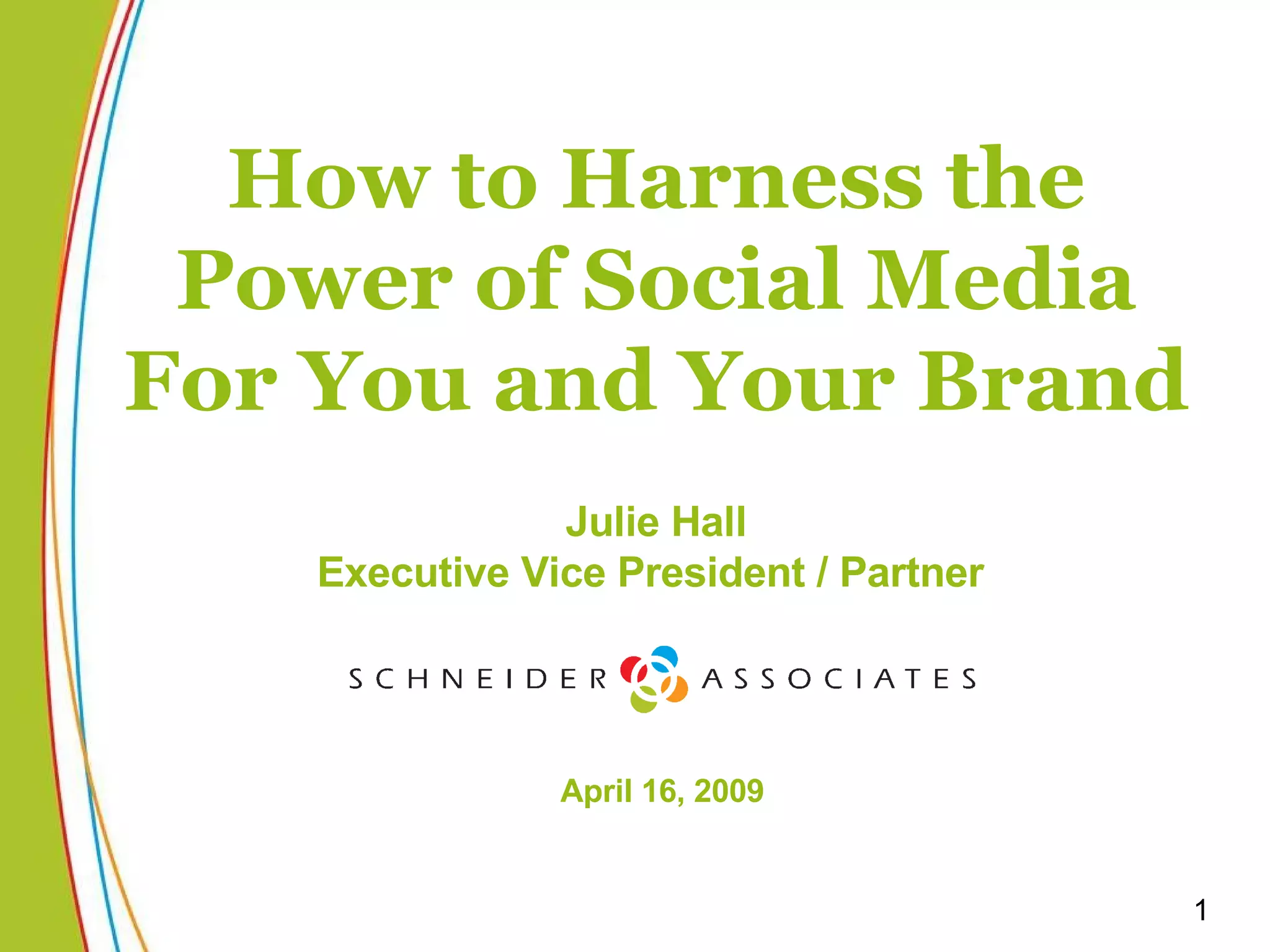 How to Harness the Power of Social Media For You and Your Brand

Julie Hall
Executive Vice President / Partner

SCHNEIDER ASSOCIATES

April 16, 2009

1